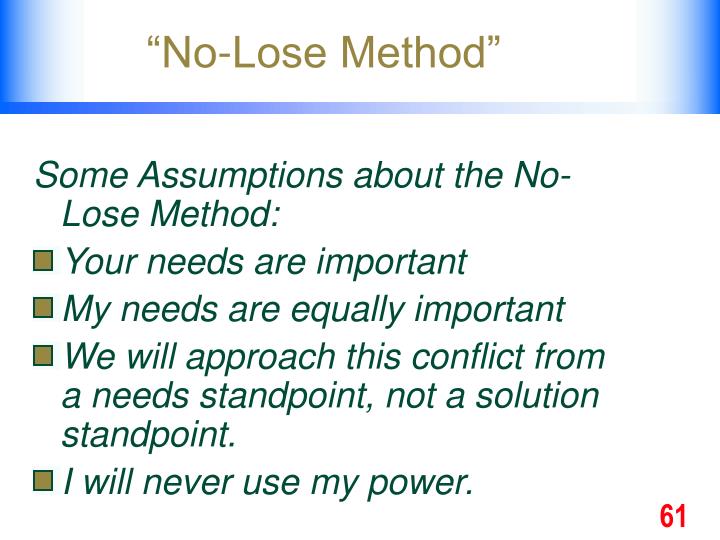 “No-Lose Method”

Some Assumptions about the No-Lose Method:

Your needs are important

My needs are equally important

We will approach this conflict from a needs standpoint, not a solution standpoint.

I will never use my power.

61